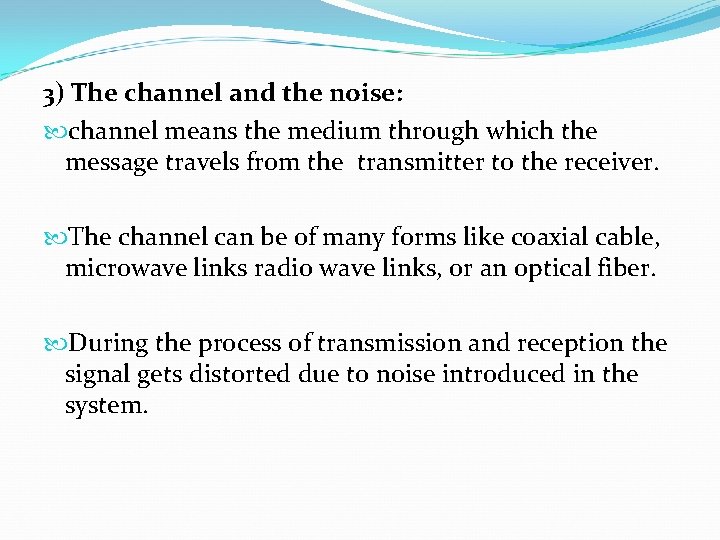 3) The channel and the noise:

channel means the medium through which the message travels from the transmitter to the receiver.

The channel can be of many forms like coaxial cable, microwave links radio wave links, or an optical fiber.

During the process of transmission and reception the signal gets distorted due to noise introduced in the system.